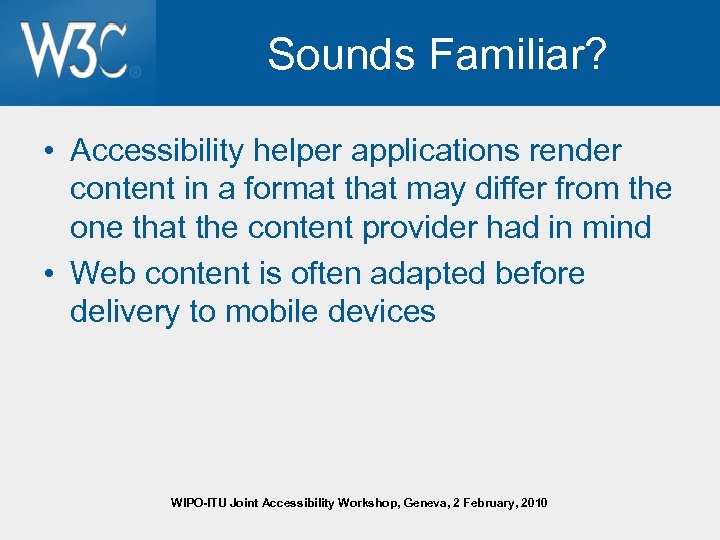 W3C®

Sounds Familiar?

• Accessibility helper applications render content in a format that may differ from the one that the content provider had in mind
• Web content is often adapted before delivery to mobile devices

WIPO-ITU Joint Accessibility Workshop, Geneva, 2 February, 2010